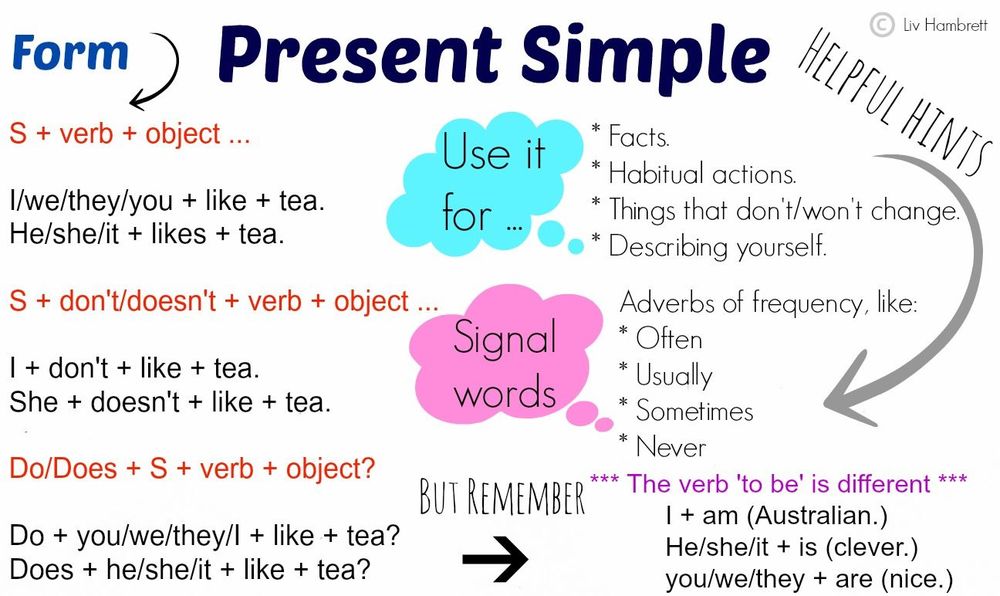 Form

Present Simple

© Liv Hambrett

HELPFUL HINTS

S + verb + object ...

I/we/they/you + like + tea.
He/she/it + likes + tea.

S + don't/doesn't + verb + object ...

I + don't + like + tea.
She + doesn't + like + tea.

Do/Does + S + verb + object?

Do + you/we/they/I + like + tea?
Does + he/she/it + like + tea?

Use it for ...

* Facts.
* Habitual actions.
* Things that don't/won't change.
* Describing yourself.

Signal words

Adverbs of frequency, like:
* Often
* Usually
* Sometimes
* Never

BUT REMEMBER

*** The verb 'to be' is different ***
I + am (Australian.)
He/she/it + is (clever.)
you/we/they + are (nice.)